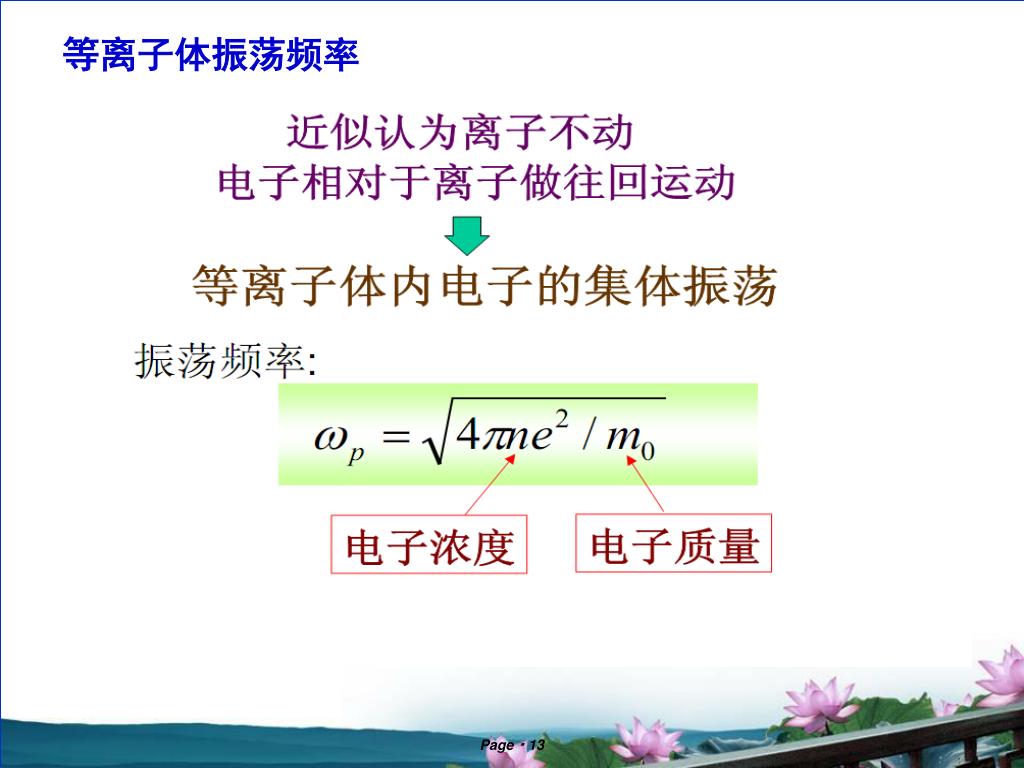 等离子体振荡频率

近似认为离子不动
电子相对于离子做往回运动

等离子体内电子的集体振荡

振荡频率:

$\omega_p = \sqrt{4\pi ne^2 / m_0}$

电子浓度

电子质量

Page · 13